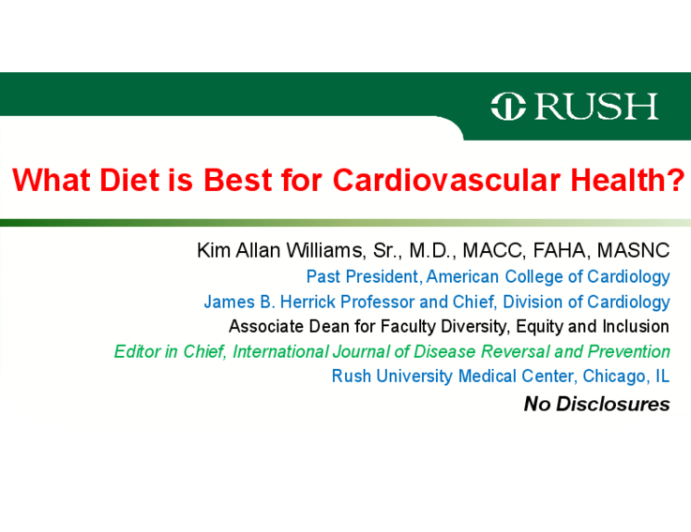 RUSH

What Diet is Best for Cardiovascular Health?

Kim Allan Williams, Sr., M.D., MACC, FAHA, MASNC
Past President, American College of Cardiology
James B. Herrick Professor and Chief, Division of Cardiology
Associate Dean for Faculty Diversity, Equity and Inclusion
Editor in Chief, International Journal of Disease Reversal and Prevention
Rush University Medical Center, Chicago, IL
No Disclosures